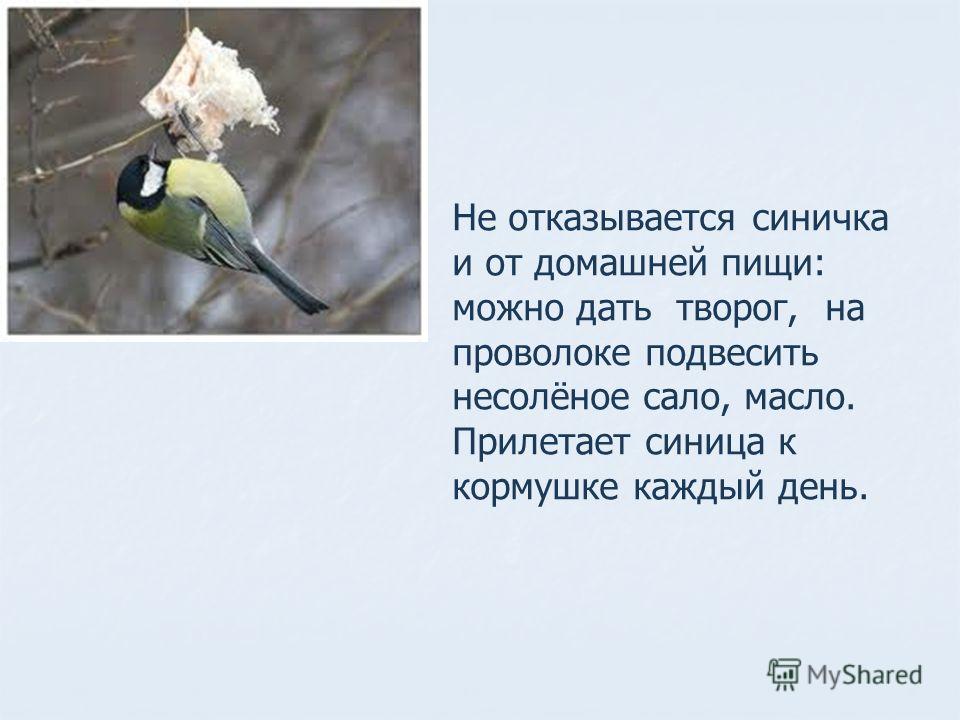 Не отказывается синичка и от домашней пищи: можно дать творог, на проволоке подвесить несолёное сало, масло. Прилетает синица к кормушке каждый день.

MyShared